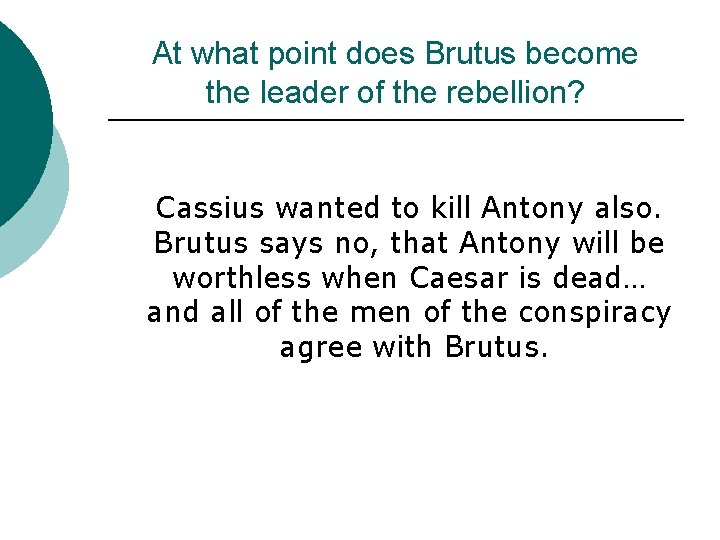 At what point does Brutus become the leader of the rebellion?

Cassius wanted to kill Antony also. Brutus says no, that Antony will be worthless when Caesar is dead… and all of the men of the conspiracy agree with Brutus.